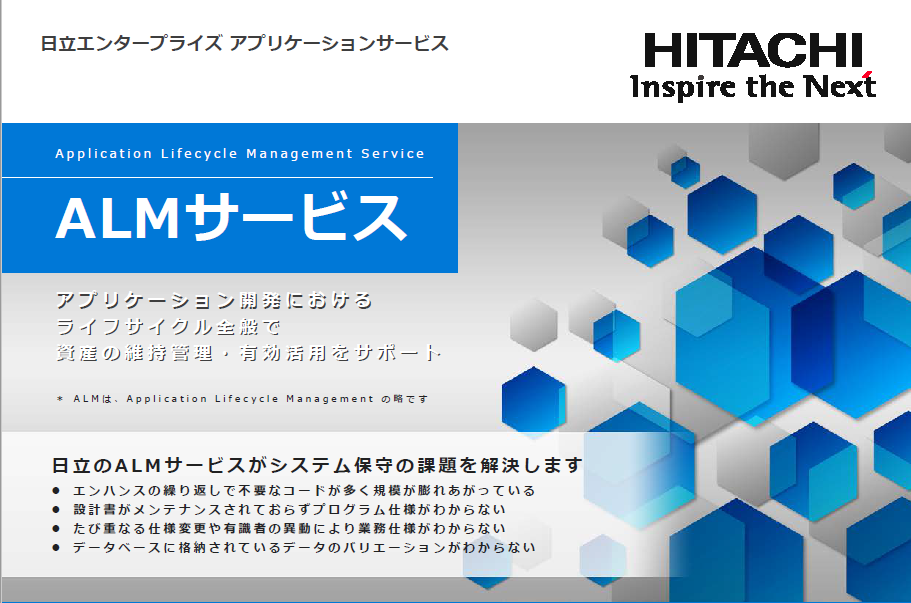 日立エンタープライズ アプリケーションサービス

HITACHI
Inspire the Next

Application Lifecycle Management Service

ALMサービス

アプリケーション開発における
ライフサイクル全般で
資産の維持管理・有効活用をサポート

＊ ALMは、Application Lifecycle Management の略です

日立のALMサービスがシステム保守の課題を解決します
● エンハンスの繰り返しで不要なコードが多く規模が膨れあがっている
● 設計書がメンテナンスされておらずプログラム仕様がわからない
● たび重なる仕様変更や有識者の異動により業務仕様がわからない
● データベースに格納されているデータのバリエーションがわからない